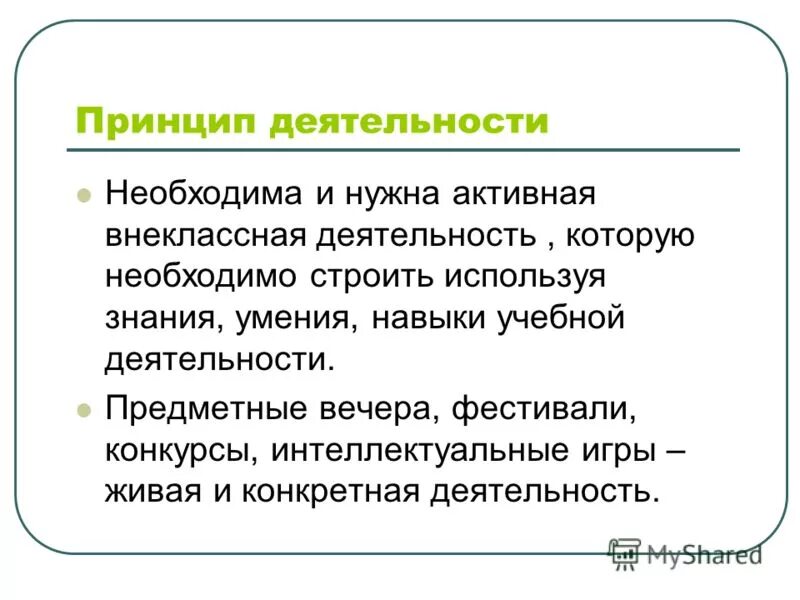 Принцип деятельности

Необходима и нужна активная внеклассная деятельность , которую необходимо строить используя знания, умения, навыки учебной деятельности.

Предметные вечера, фестивали, конкурсы, интеллектуальные игры – живая и конкретная деятельность.

MyShared